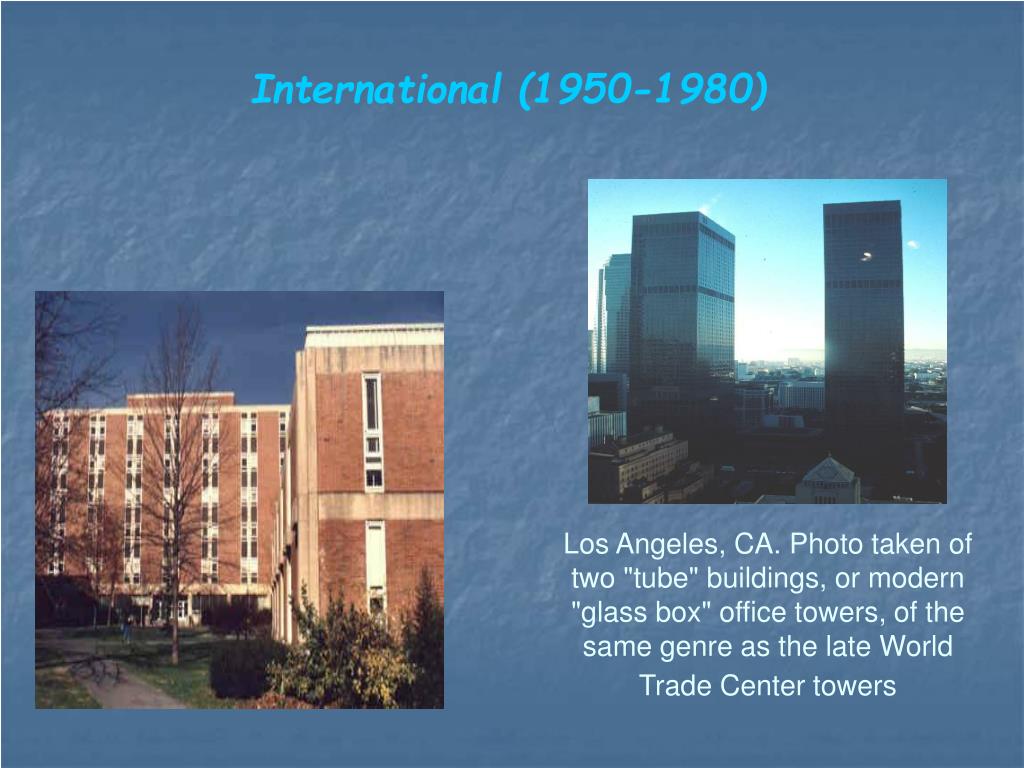 International (1950-1980)

Los Angeles, CA. Photo taken of two "tube" buildings, or modern "glass box" office towers, of the same genre as the late World Trade Center towers